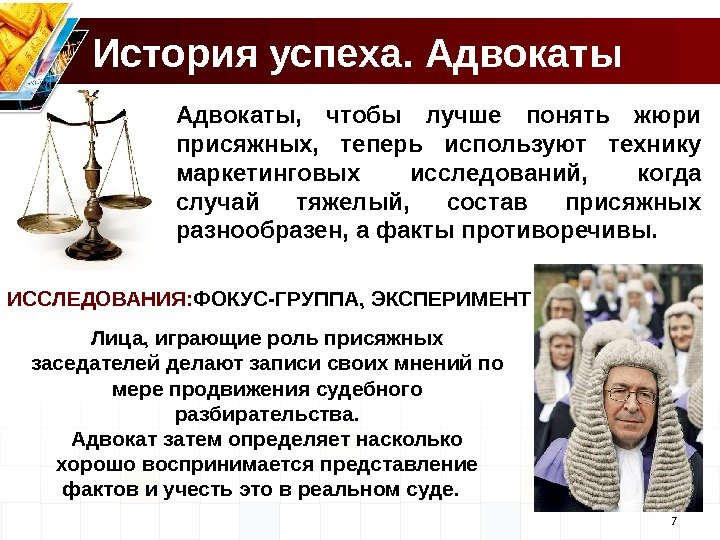 История успеха. Адвокаты

Адвокаты, чтобы лучше понять жюри присяжных, теперь используют технику маркетинговых исследований, когда случай тяжелый, состав присяжных разнообразен, а факты противоречивы.

ИССЛЕДОВАНИЯ:ФОКУС-ГРУППА, ЭКСПЕРИМЕНТ

Лица, играющие роль присяжных заседателей делают записи своих мнений по мере продвижения судебного разбирательства.
Адвокат затем определяет насколько хорошо воспринимается представление фактов и учесть это в реальном суде.

7